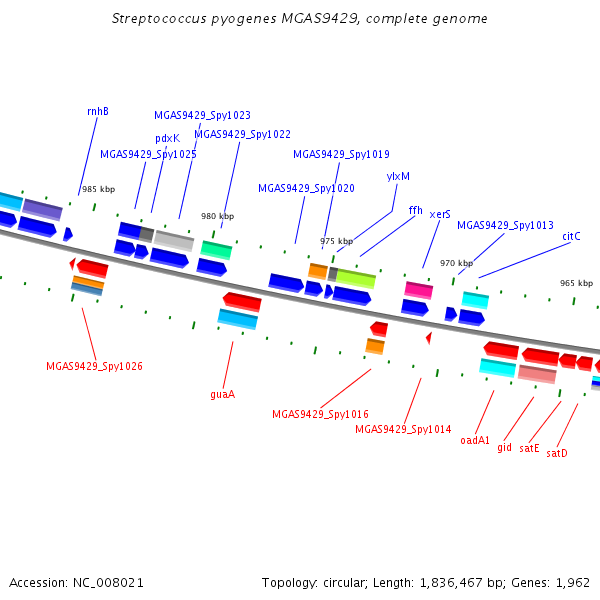 Streptococcus pyogenes MGAS9429, complete genome

rnhB
MGAS9429_Spy1023
pdxK
MGAS9429_Spy1022
MGAS9429_Spy1025
MGAS9429_Spy1019
ylxM
MGAS9429_Spy1020
985 kbp
ffh
xerS
980 kbp
MGAS9429_Spy1013
citC
975 kbp
970 kbp
965 kbp

MGAS9429_Spy1026
guaA
MGAS9429_Spy1016
MGAS9429_Spy1014
oadA1
gid
satE
satD

Accession: NC_008021
Topology: circular; Length: 1,836,467 bp; Genes: 1,962